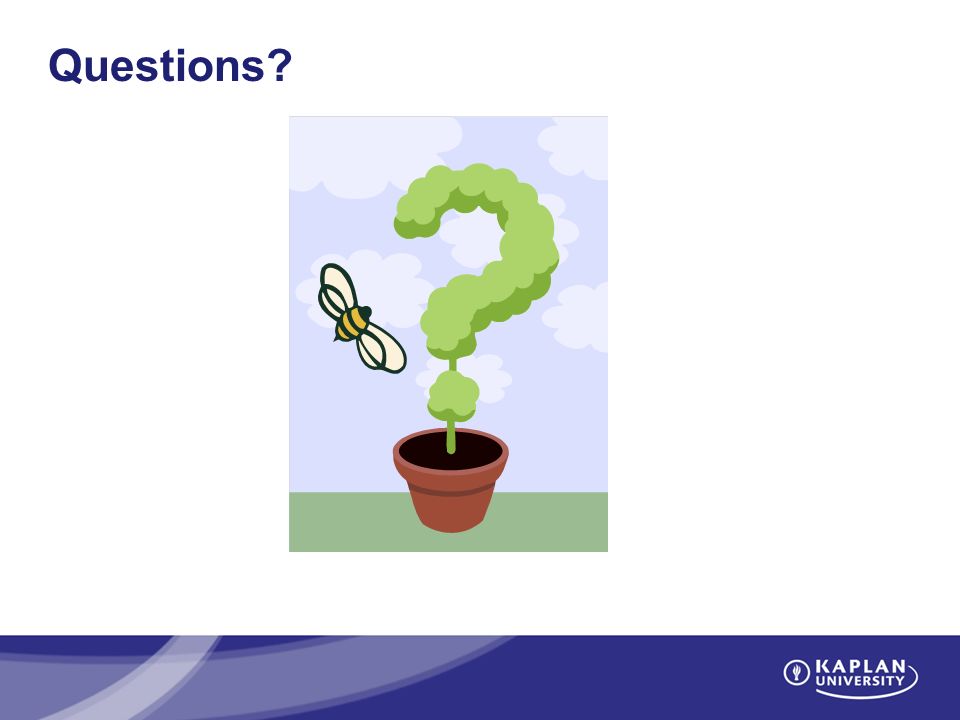 Questions?

KAPLAN UNIVERSITY